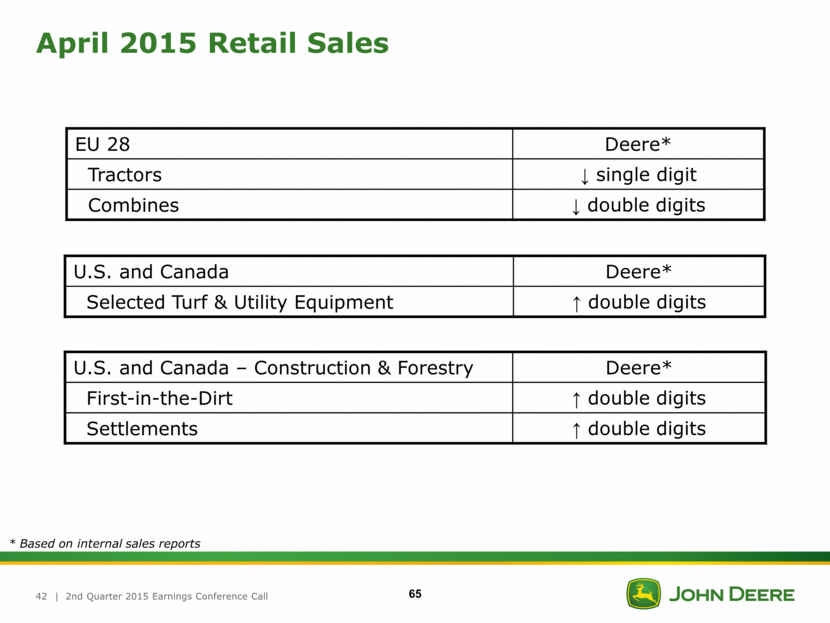 April 2015 Retail Sales

| EU 28 | Deere* |
|---|---|
| Tractors | ↓ single digit |
| Combines | ↓ double digits |

| U.S. and Canada | Deere* |
|---|---|
| Selected Turf & Utility Equipment | ↑ double digits |

| U.S. and Canada – Construction & Forestry | Deere* |
|---|---|
| First-in-the-Dirt | ↑ double digits |
| Settlements | ↑ double digits |

* Based on internal sales reports

42 | 2nd Quarter 2015 Earnings Conference Call

65

JOHN DEERE